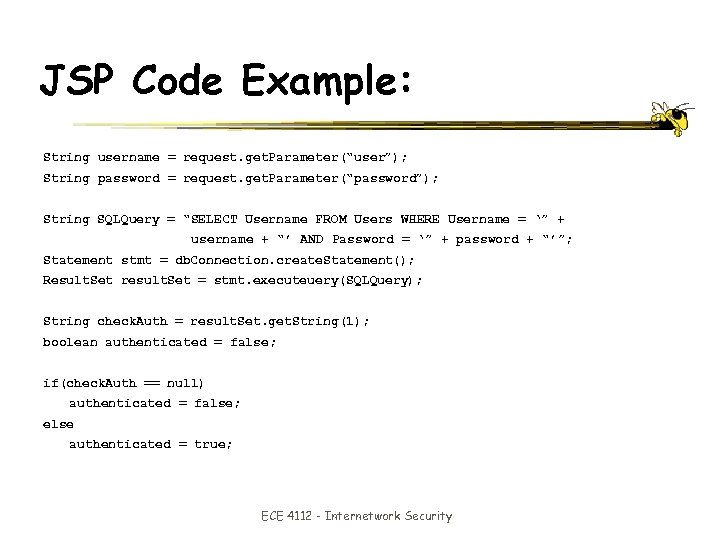 JSP Code Example:

String username = request.getParameter("user");
String password = request.getParameter("password");

String SQLQuery = "SELECT Username FROM Users WHERE Username = '" + username + "' AND Password = '" + password + "'";
Statement stmt = dbConnection.createStatement();
ResultSet resultSet = stmt.executeuery(SQLQuery);

String checkAuth = resultSet.getString(1);
boolean authenticated = false;

if(checkAuth == null)
authenticated = false;
else
authenticated = true;

ECE 4112 - Internetwork Security